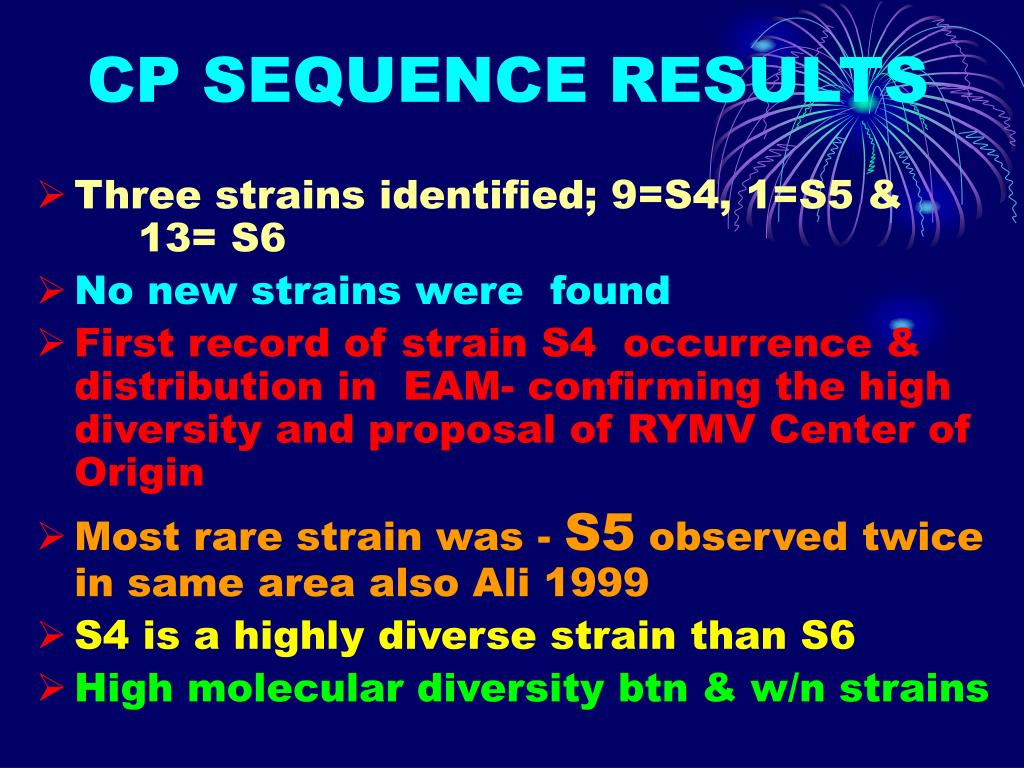 CP SEQUENCE RESULTS

➢ Three strains identified; 9=S4, 1=S5 & 13= S6
➢ No new strains were found
➢ First record of strain S4 occurrence & distribution in EAM- confirming the high diversity and proposal of RYMV Center of Origin
➢ Most rare strain was - S5 observed twice in same area also Ali 1999
➢ S4 is a highly diverse strain than S6
➢ High molecular diversity btn & w/n strains